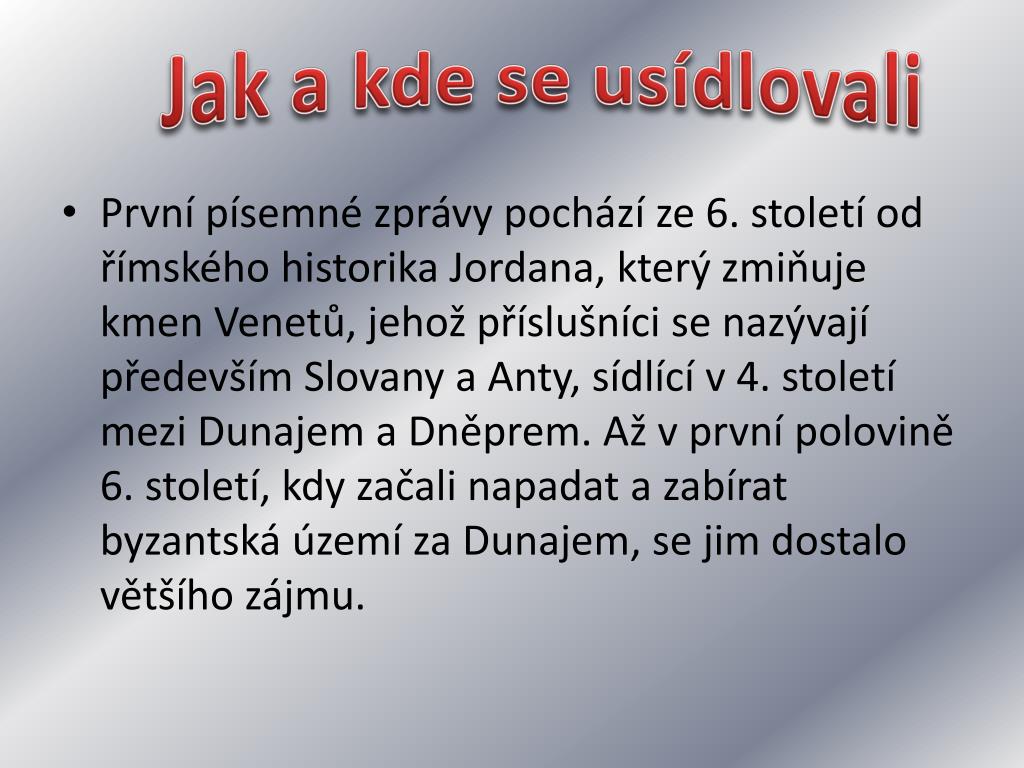 Jak a kde se usídlovali

• První písemné zprávy pochází ze 6. století od římského historika Jordana, který zmiňuje kmen Venetů, jehož příslušníci se nazývají především Slovany a Anty, sídlící v 4. století mezi Dunajem a Dněprem. Až v první polovině 6. století, kdy začali napadat a zabírat byzantská území za Dunajem, se jim dostalo většího zájmu.